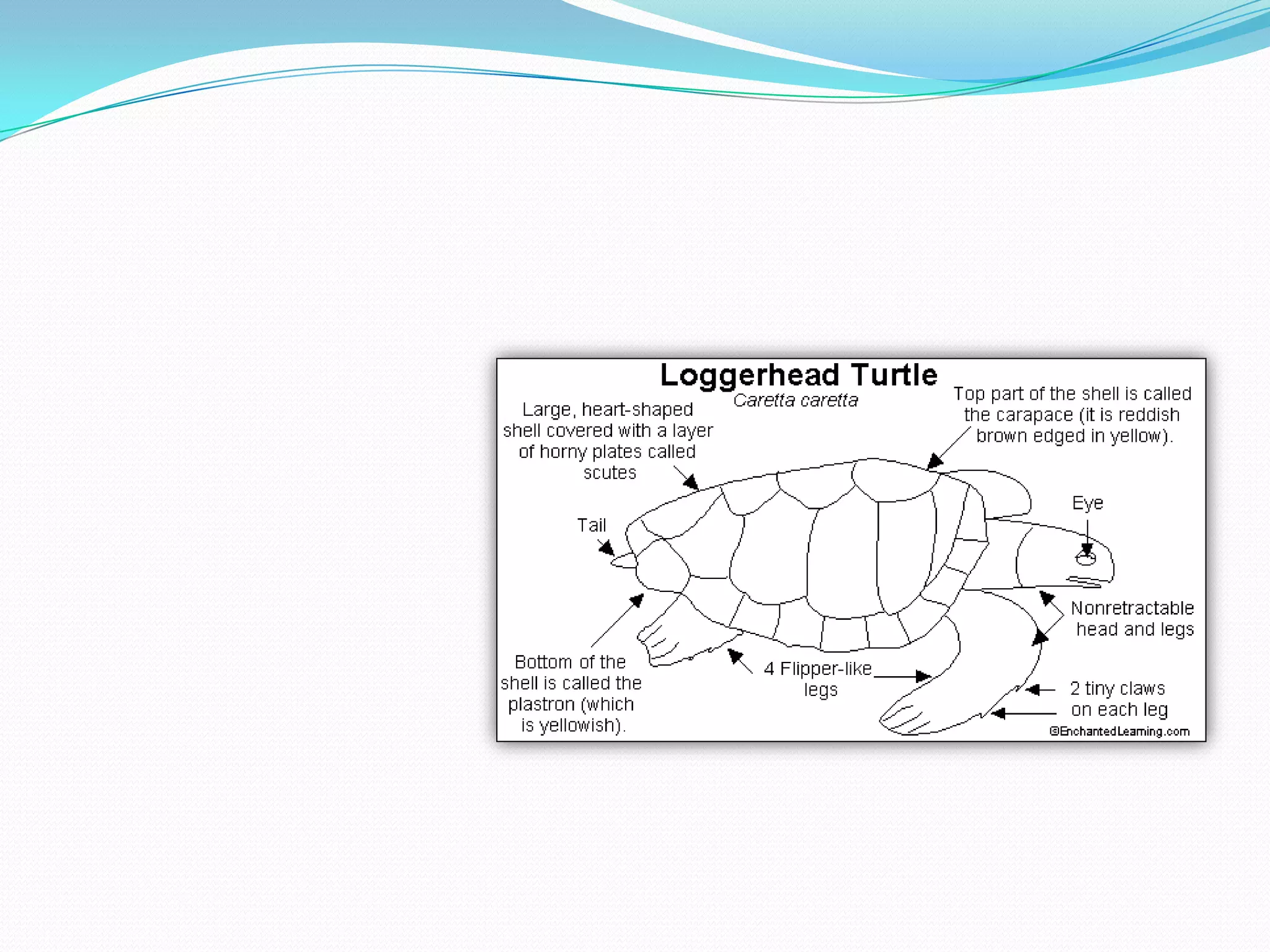 Loggerhead Turtle
Caretta caretta

Large, heart-shaped shell covered with a layer of horny plates called scutes

Top part of the shell is called the carapace (it is reddish brown edged in yellow).

Tail

Eye

Nonretractable head and legs

Bottom of the shell is called the plastron (which is yellowish).

4 Flipper-like legs

2 tiny claws on each leg

©EnchantedLearning.com